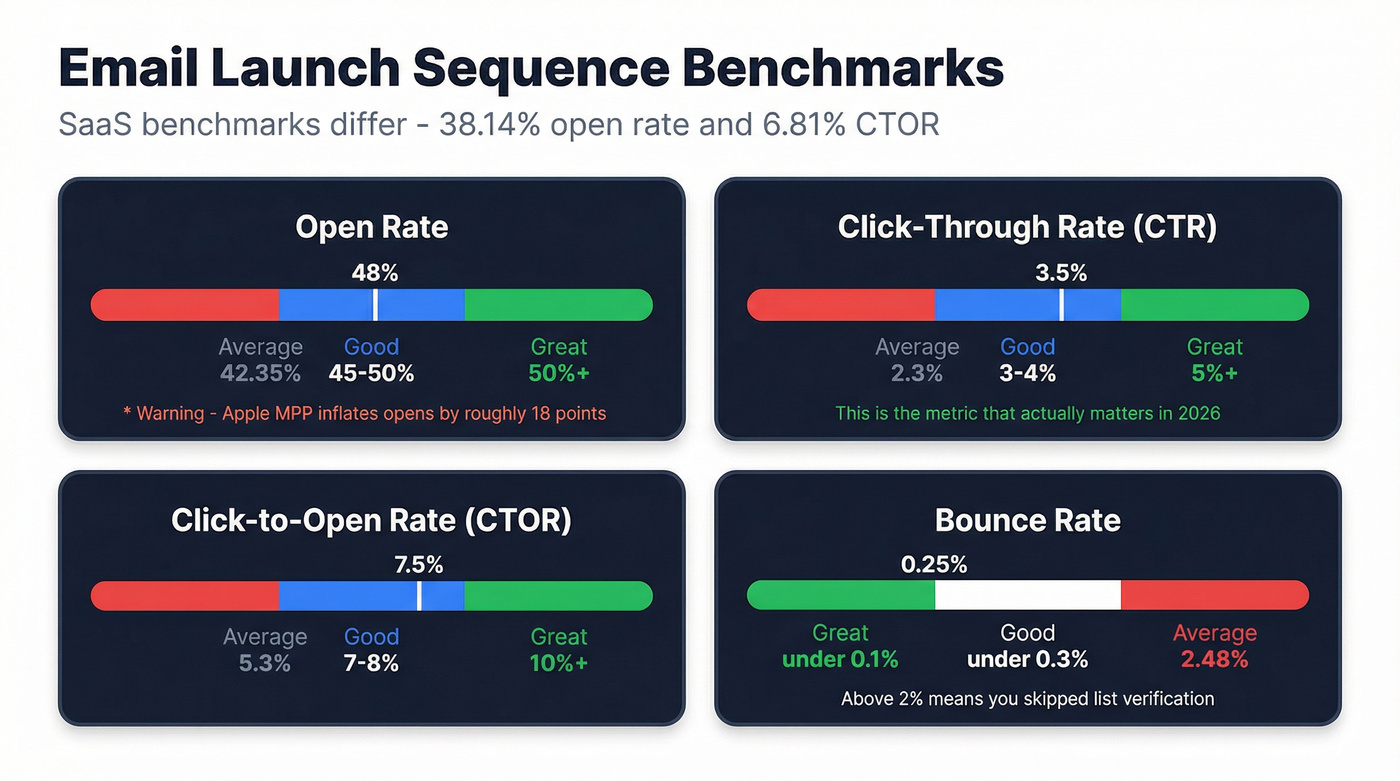 Email Launch Sequence Benchmarks

SaaS benchmarks differ - 38.14% open rate and 6.81% CTOR

Open Rate

48%

Average
42.35%

Good
45-50%

Great
50%+

* Warning - Apple MPP inflates opens by roughly 18 points

Click-Through Rate (CTR)

3.5%

Average
2.3%

Good
3-4%

Great
5%+

This is the metric that actually matters in 2026

Click-to-Open Rate (CTOR)

7.5%

Average
5.3%

Good
7-8%

Great
10%+

Bounce Rate

0.25%

Great
under 0.1%

Good
under 0.3%

Average
2.48%

Above 2% means you skipped list verification